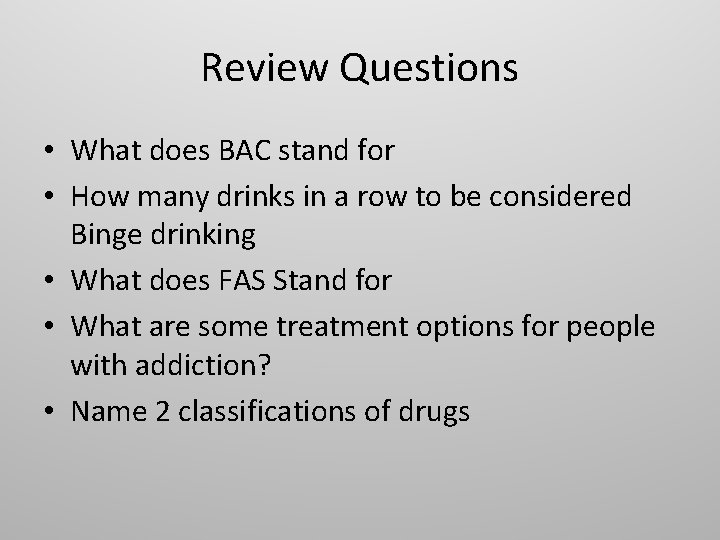 Review Questions

• What does BAC stand for
• How many drinks in a row to be considered Binge drinking
• What does FAS Stand for
• What are some treatment options for people with addiction?
• Name 2 classifications of drugs